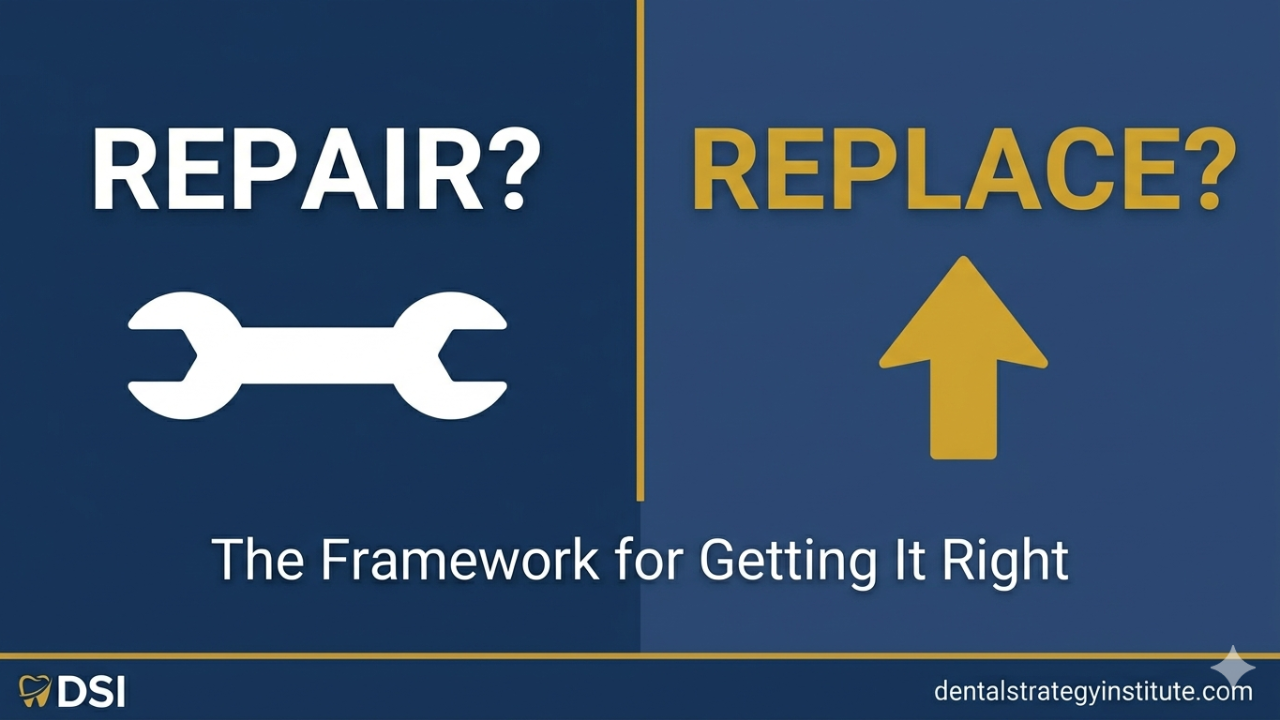 REPAIR?

REPLACE?

The Framework for Getting It Right

DSI

dentalstrategyinstitute.com